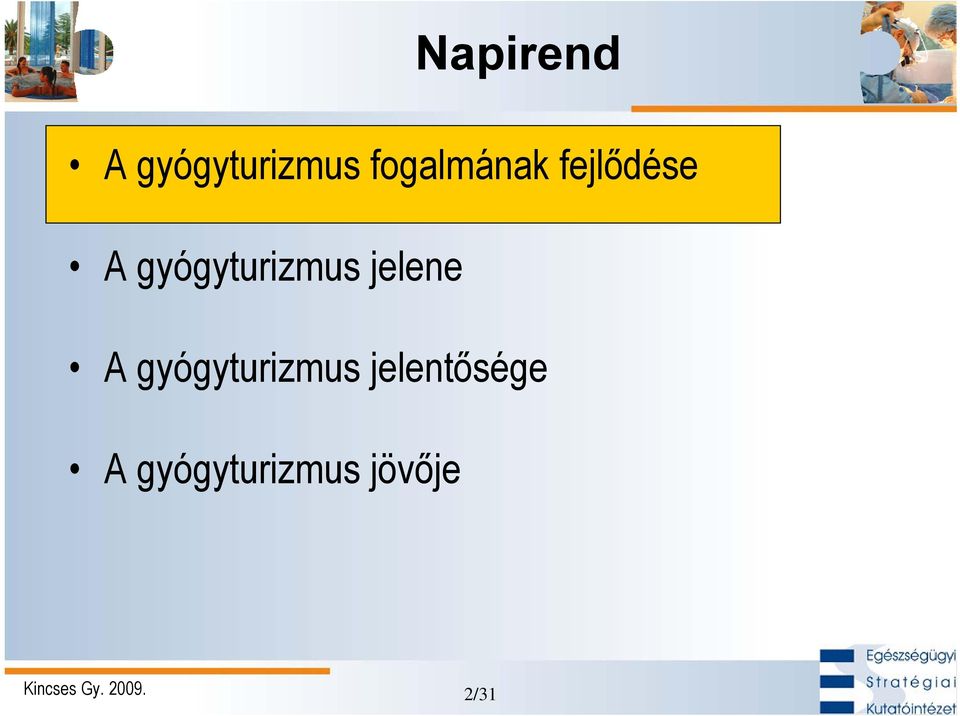 Napirend

• A gyógyturizmus fogalmának fejlődése

• A gyógyturizmus jelene

• A gyógyturizmus jelentősége

• A gyógyturizmus jövője

Kincses Gy. 2009.

2/31

Egészségügyi Stratégiai Kutatóintézet